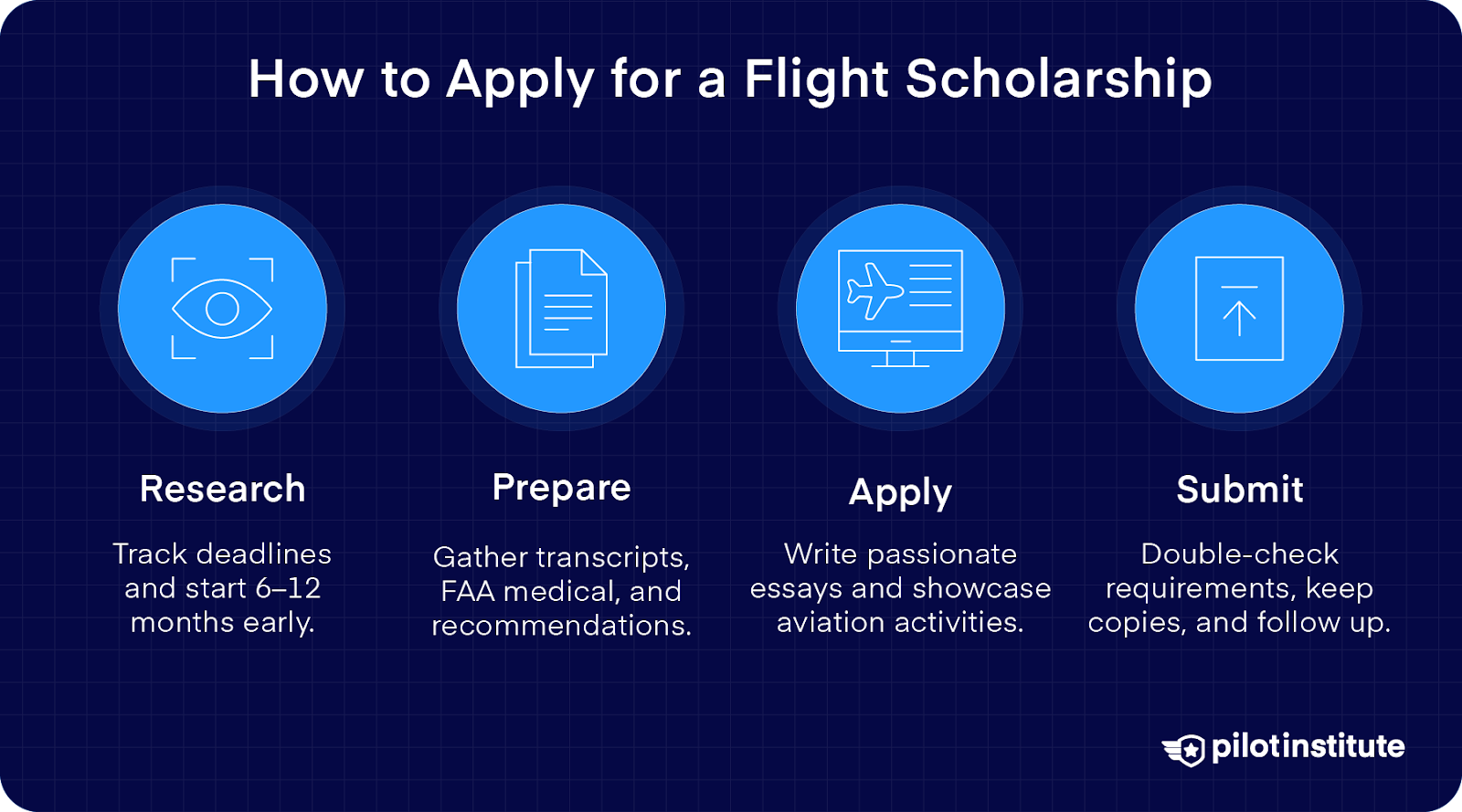 How to Apply for a Flight Scholarship

Research

Track deadlines and start 6–12 months early.

Prepare

Gather transcripts, FAA medical, and recommendations.

Apply

Write passionate essays and showcase aviation activities.

Submit

Double-check requirements, keep copies, and follow up.

pilotinstitute